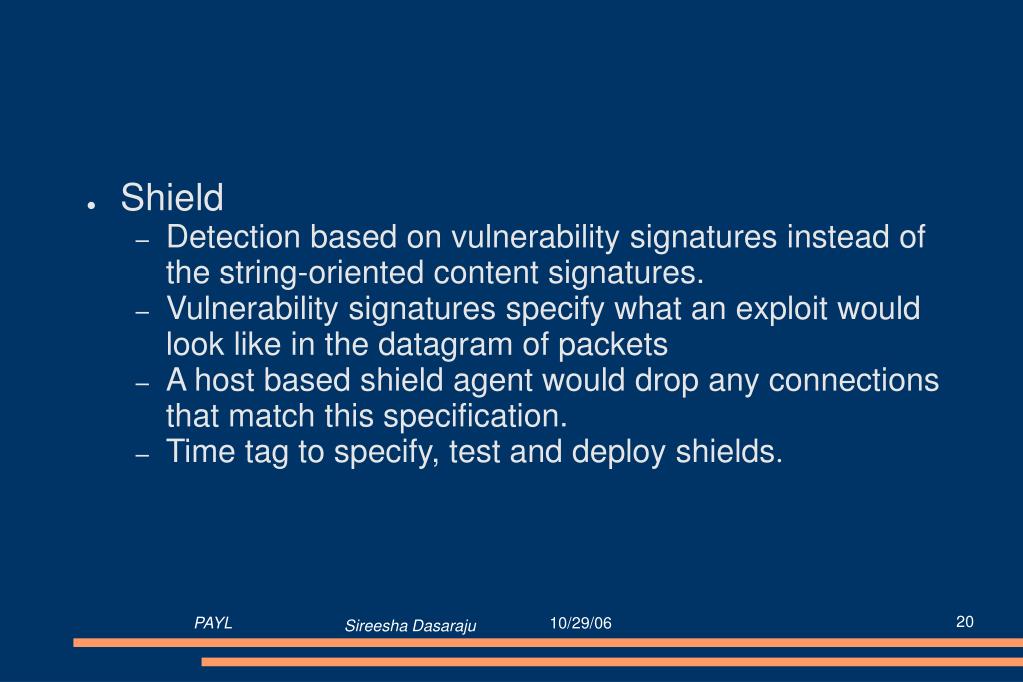 ● Shield
– Detection based on vulnerability signatures instead of the string-oriented content signatures.
– Vulnerability signatures specify what an exploit would look like in the datagram of packets
– A host based shield agent would drop any connections that match this specification.
– Time tag to specify, test and deploy shields.

PAYL Sireesha Dasaraju 10/29/06 20